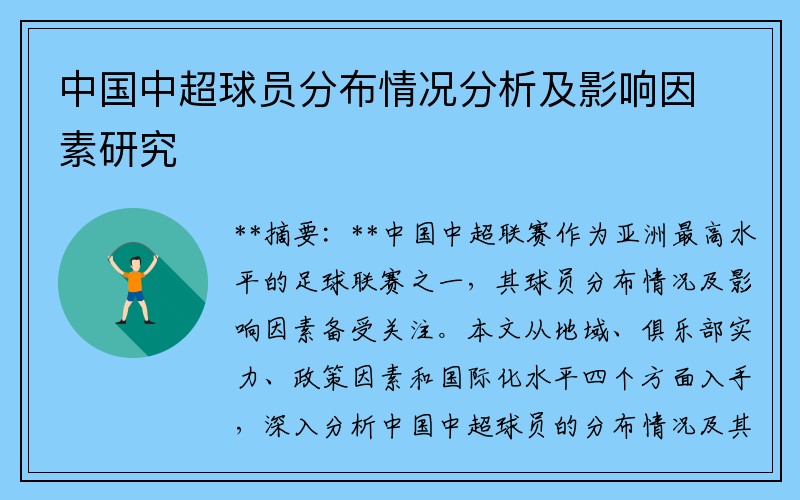 中国中超球员分布情况分析及影响因素研究

**摘要：**中国中超联赛作为亚洲最高水平的足球联赛之一，其球员分布情况及影响因素备受关注。本文从地域、俱乐部实力、政策因素和国际化水平四个方面入手，深入分析中国中超球员的分布情况及其